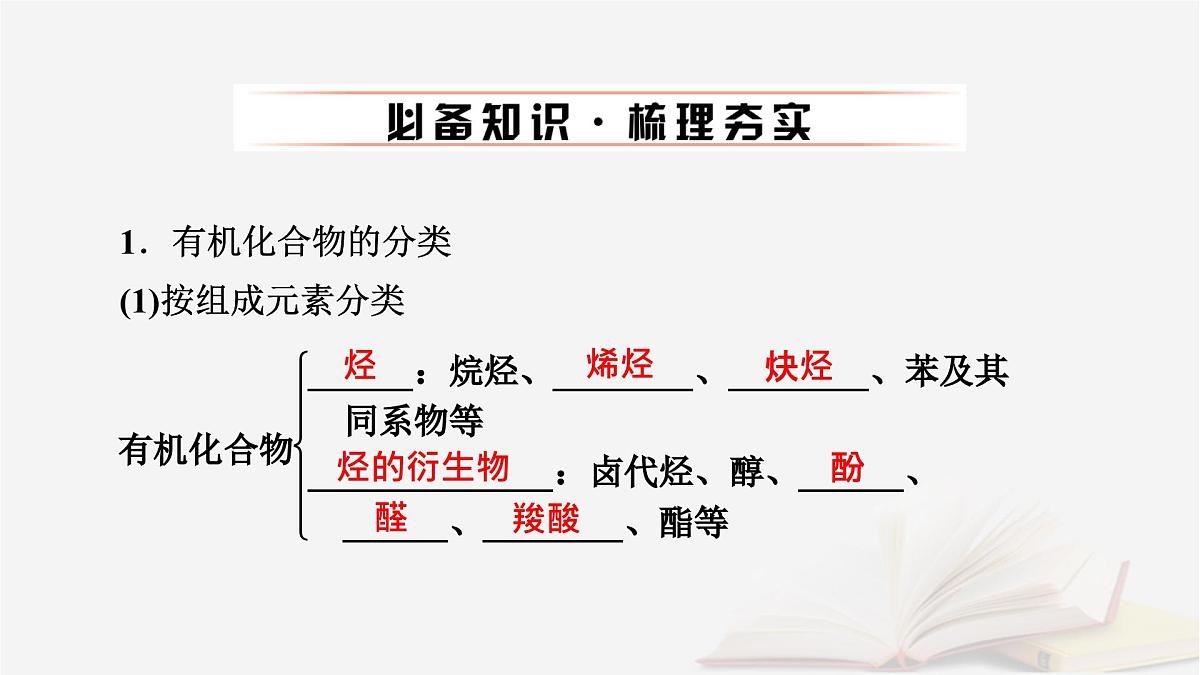 必备知识·梳理夯实

1．有机化合物的分类

(1)按组成元素分类

有机化合物

烃：烷烃、烯烃、炔烃、苯及其同系物等

烃的衍生物：卤代烃、醇、酚、醛、羧酸、酯等